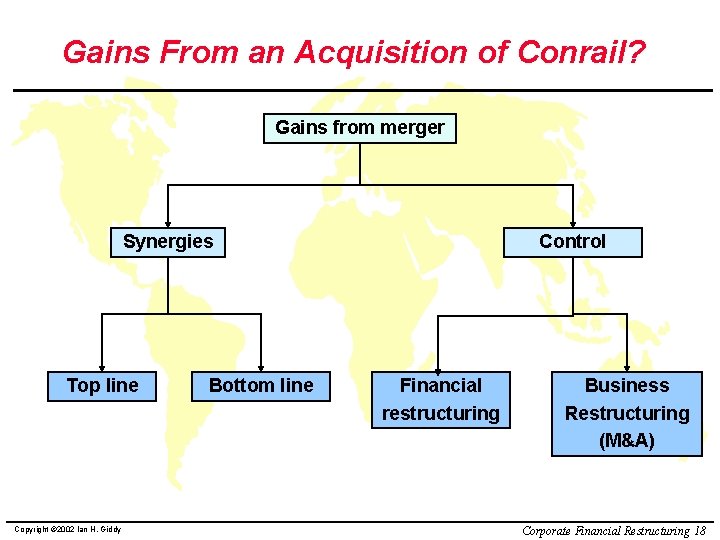 Gains From an Acquisition of Conrail?

Gains from merger

Synergies

Control

Top line

Bottom line

Financial restructuring

Business Restructuring (M&A)

Copyright ©2002 Ian H. Giddy

Corporate Financial Restructuring 18